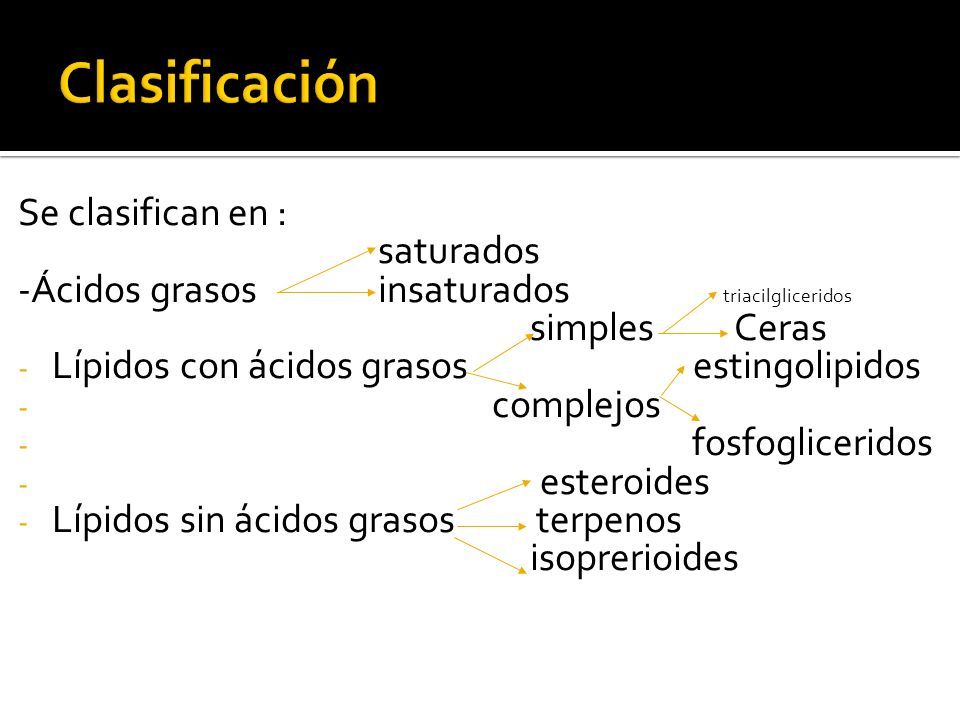 Clasificación

Se clasifican en :
saturados
-Ácidos grasos insaturados
triacilgliceridos
simples Ceras
- Lípidos con ácidos grasos estingolipidos
- complejos
- fosfogliceridos
- esteroides
- Lípidos sin ácidos grasos terpenos
isoprerioides